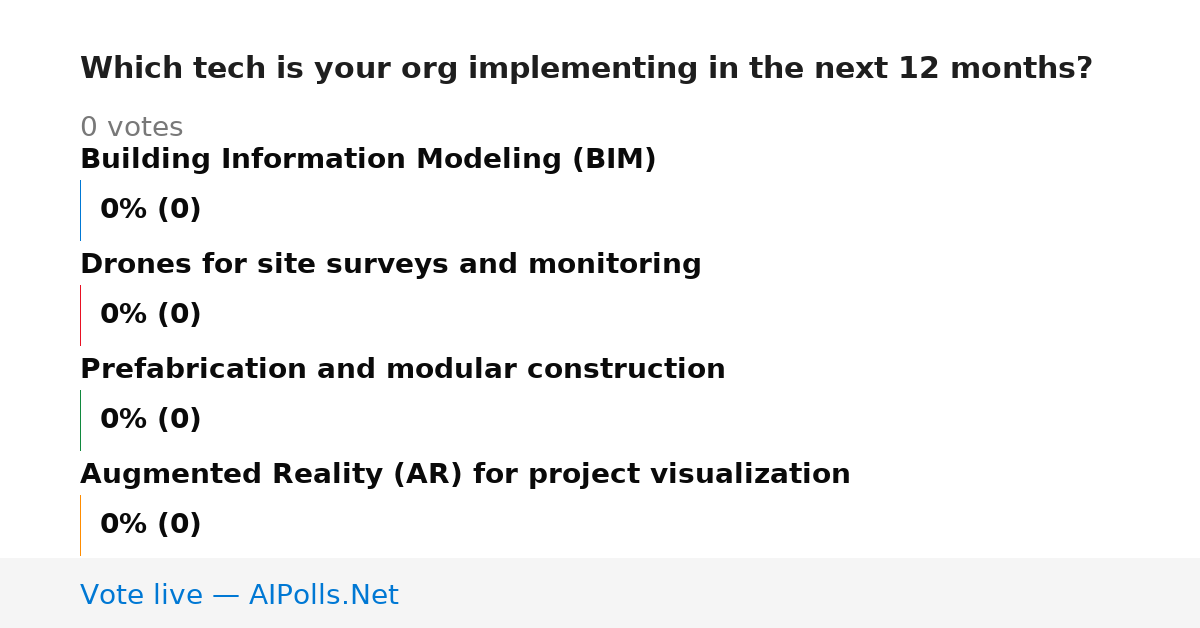 Which tech is your org implementing in the next 12 months?

0 votes

Building Information Modeling (BIM)

0% (0)

Drones for site surveys and monitoring

0% (0)

Prefabrication and modular construction

0% (0)

Augmented Reality (AR) for project visualization

0% (0)

Vote live — AIPolls.Net